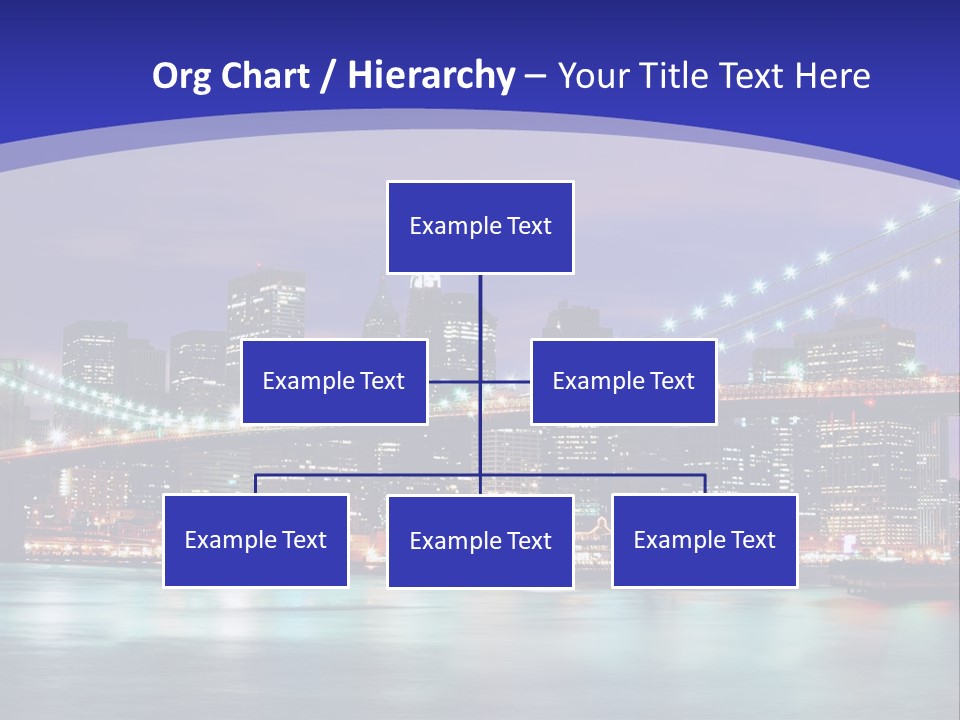 Org Chart / Hierarchy – Your Title Text Here

Example Text

Example Text

Example Text

Example Text

Example Text

Example Text